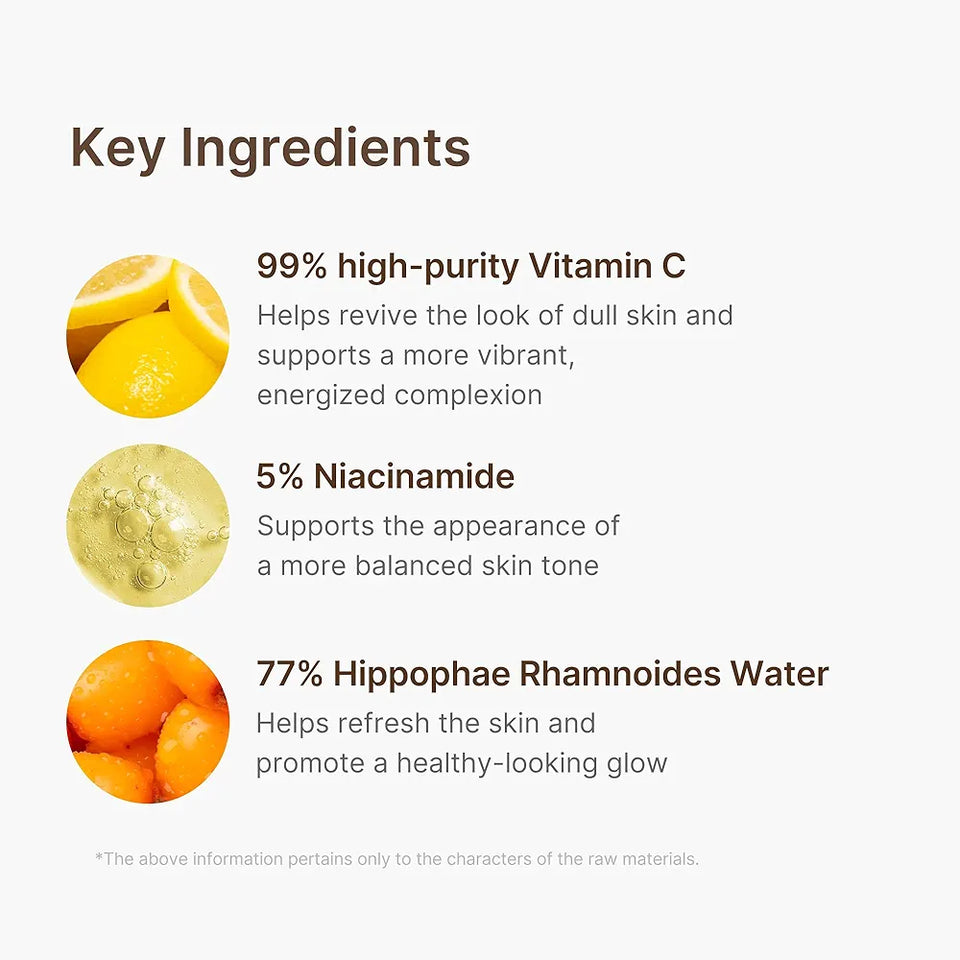 Key Ingredients

99% high-purity Vitamin C
Helps revive the look of dull skin and supports a more vibrant, energized complexion

5% Niacinamide
Supports the appearance of a more balanced skin tone

77% Hippophae Rhamnoides Water
Helps refresh the skin and promote a healthy-looking glow

*The above information pertains only to the characters of the raw materials.